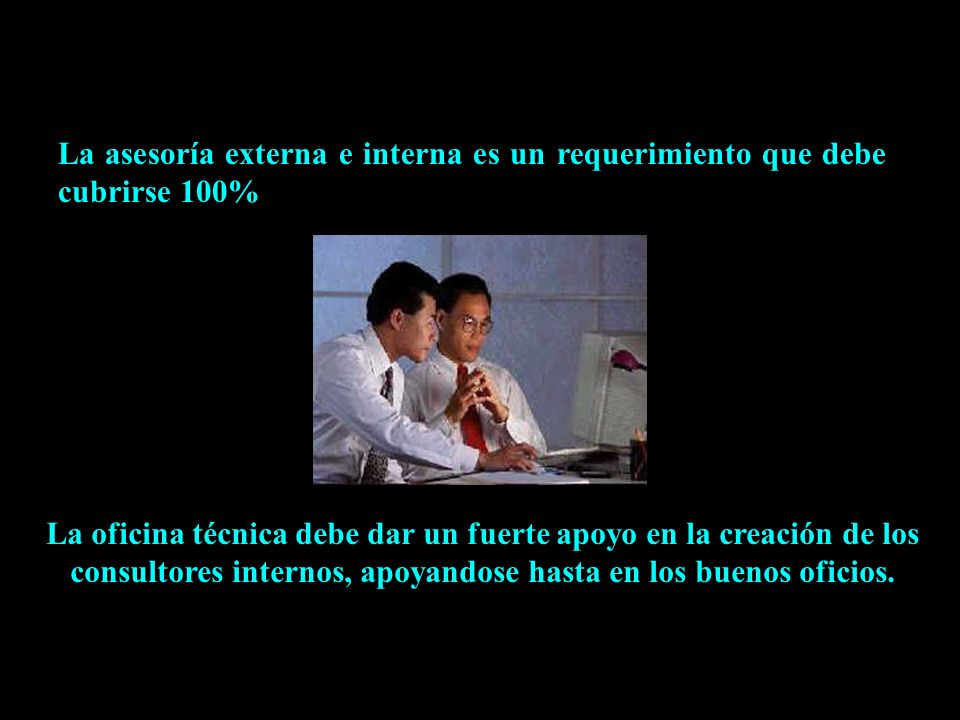 La asesoría externa e interna es un requerimiento que debe cubrirse 100%

La oficina técnica debe dar un fuerte apoyo en la creación de los consultores internos, apoyandose hasta en los buenos oficios.